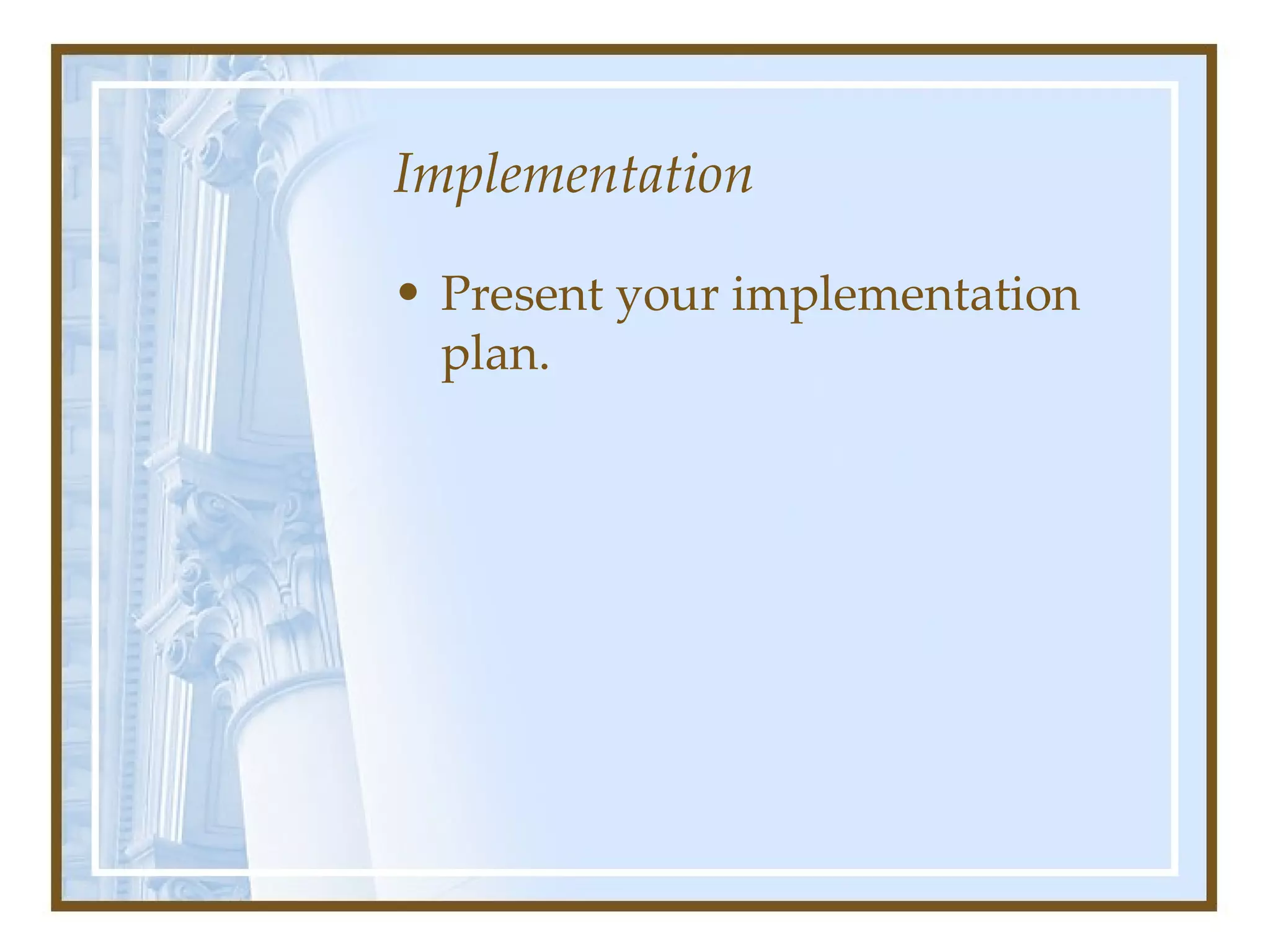 Implementation

• Present your implementation plan.